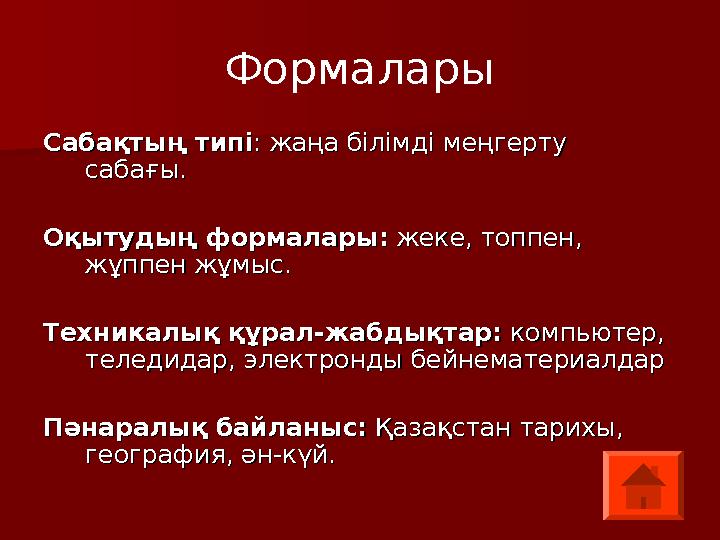 Формалары

Сабақтың типі: жаңа білімді меңгерту сабағы.

Оқытудың формалары: жеке, топпен, жұппен жұмыс.

Техникалық құрал-жабдықтар: компьютер, теледидар, электронды бейнематериалдар

Пәнаралық байланыс: Қазақстан тарихы, география, ән-күй.